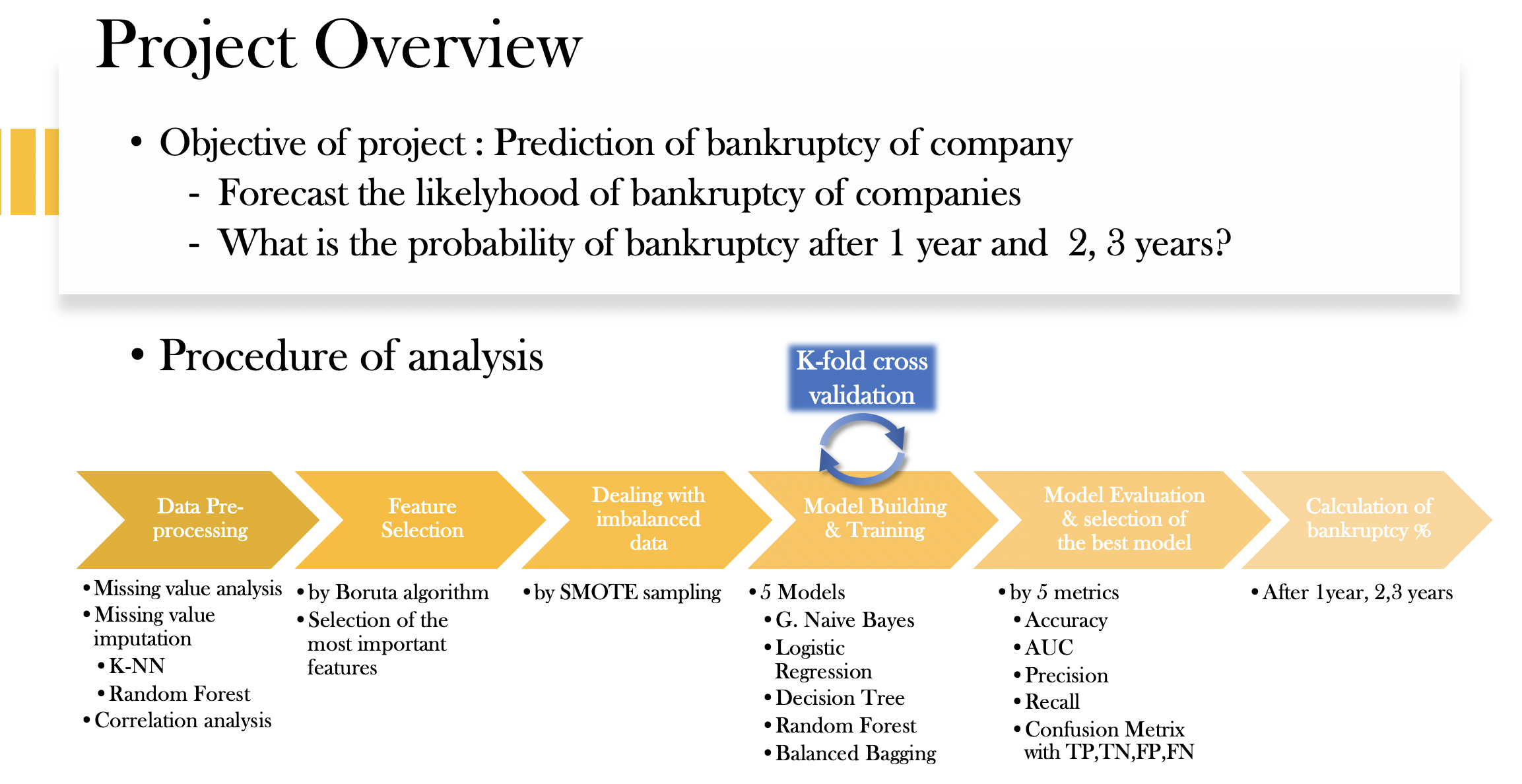 Project Overview

• Objective of project : Prediction of bankruptcy of company
- Forecast the likelyhood of bankruptcy of companies
- What is the probability of bankruptcy after 1 year and 2, 3 years?

• Procedure of analysis

K-fold cross validation

Data Pre-processing

Feature Selection

Dealing with imbalanced data

Model Building & Training

Model Evaluation & selection of the best model

Calculation of bankruptcy %

• Missing value analysis
• Missing value imputation
• K-NN
• Random Forest
• Correlation analysis

• by Boruta algorithm
• Selection of the most important features

• by SMOTE sampling

• 5 Models
• G. Naive Bayes
• Logistic Regression
• Decision Tree
• Random Forest
• Balanced Bagging

• by 5 metrics
• Accuracy
• AUC
• Precision
• Recall
• Confusion Metrix with TP,TN,FP,FN

• After 1year, 2,3 years